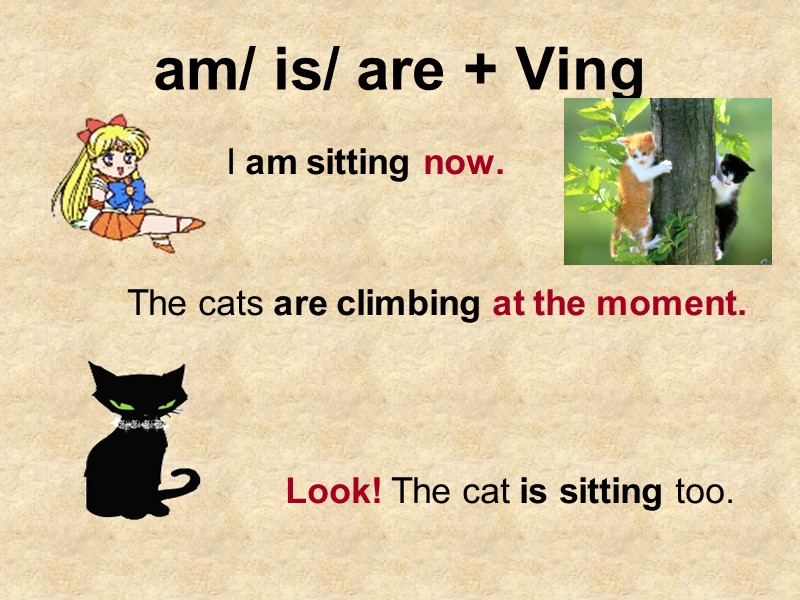 am/ is/ are + Ving

I am sitting now.

The cats are climbing at the moment.

Look! The cat is sitting too.